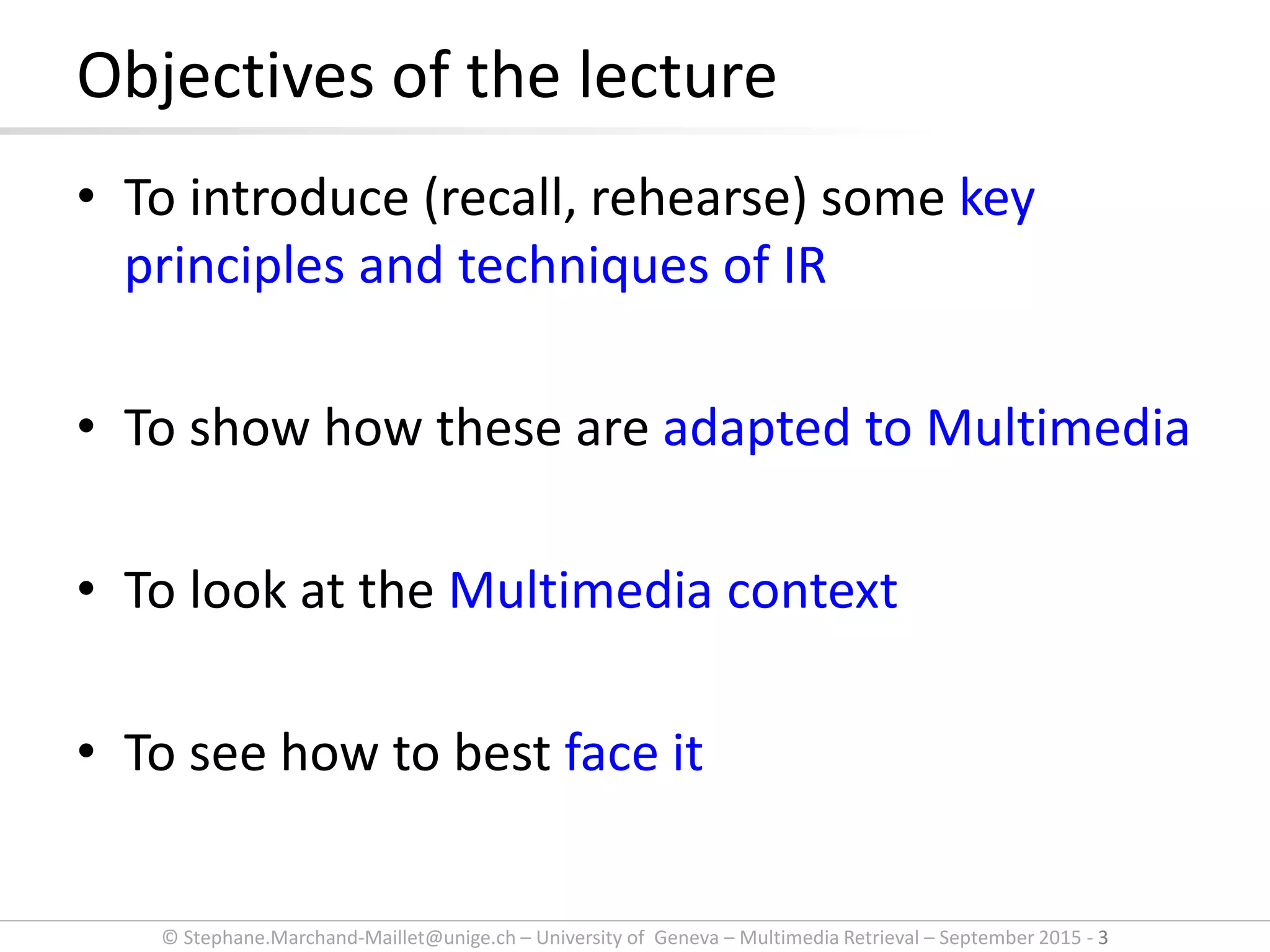 Objectives of the lecture

• To introduce (recall, rehearse) some key principles and techniques of IR

• To show how these are adapted to Multimedia

• To look at the Multimedia context

• To see how to best face it

© Stephane.Marchand-Maillet@unige.ch – University of Geneva – Multimedia Retrieval – September 2015 - 3